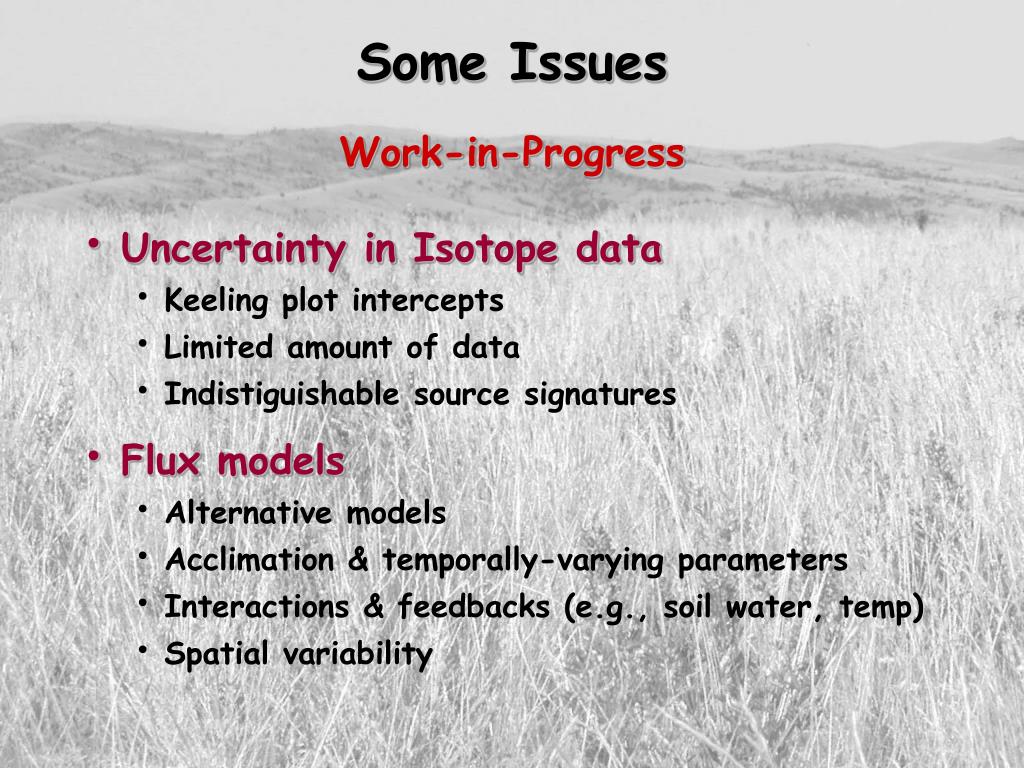 Some Issues

Work-in-Progress

• Uncertainty in Isotope data
 • Keeling plot intercepts
 • Limited amount of data
 • Indistiguishable source signatures

• Flux models
 • Alternative models
 • Acclimation & temporally-varying parameters
 • Interactions & feedbacks (e.g., soil water, temp)
 • Spatial variability